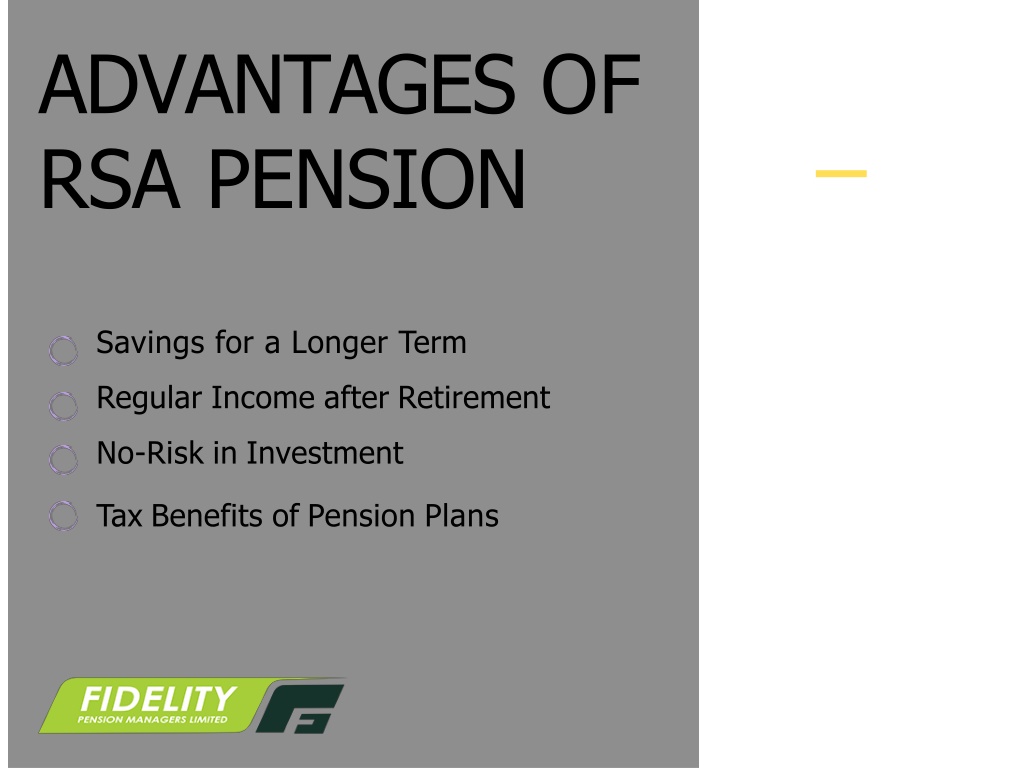 ADVANTAGES OF RSA PENSION

Savings for a Longer Term

Regular Income after Retirement

No-Risk in Investment

Tax Benefits of Pension Plans

FIDELITY
PENSION MANAGERS LIMITED